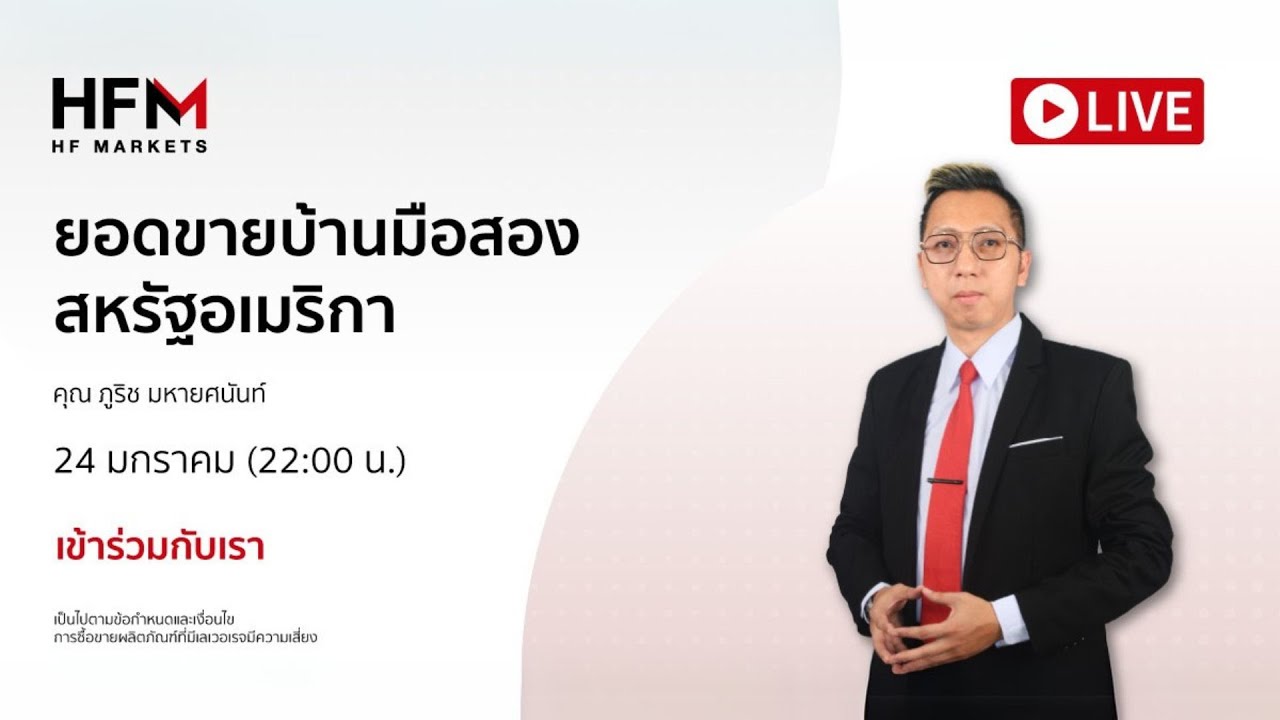 HFM
HF MARKETS

LIVE

ยอดขายบ้านมือสอง
สหรัฐอเมริกา

คุณ ภูริช มหายศนันท์

24 มกราคม (22:00 น.)

เข้าร่วมกับเรา

เป็นไปตามข้อกำหนดและเงื่อนไข
การซื้อขายผลิตภัณฑ์ที่มีเลเวอเรจมีความเสี่ยง